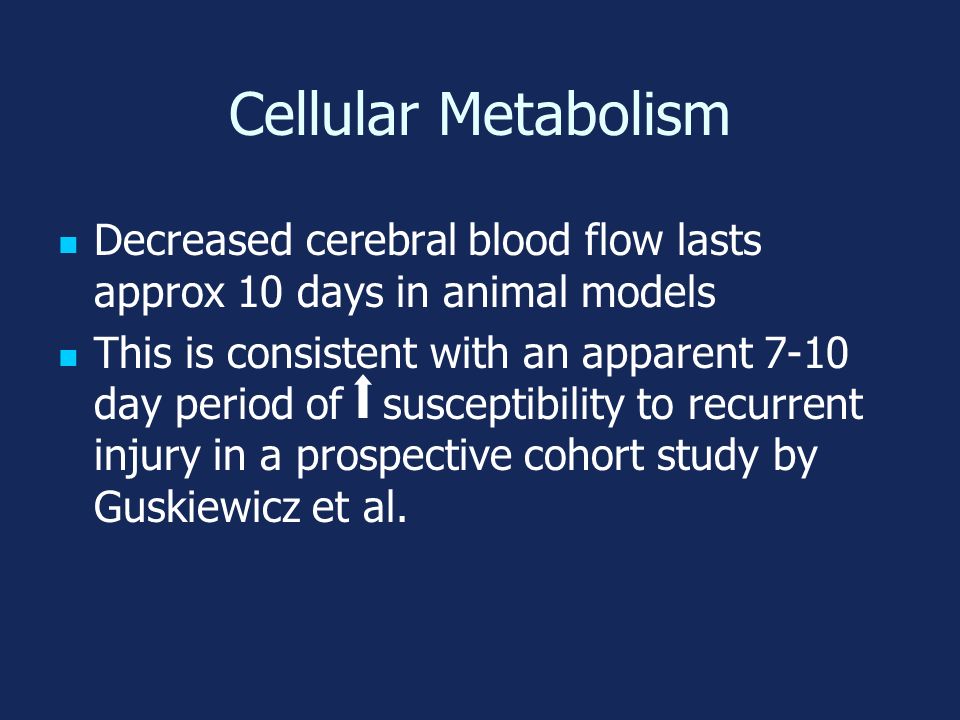 Cellular Metabolism

- Decreased cerebral blood flow lasts approx 10 days in animal models
- This is consistent with an apparent 7-10 day period of ↑ susceptibility to recurrent injury in a prospective cohort study by Guskiewicz et al.